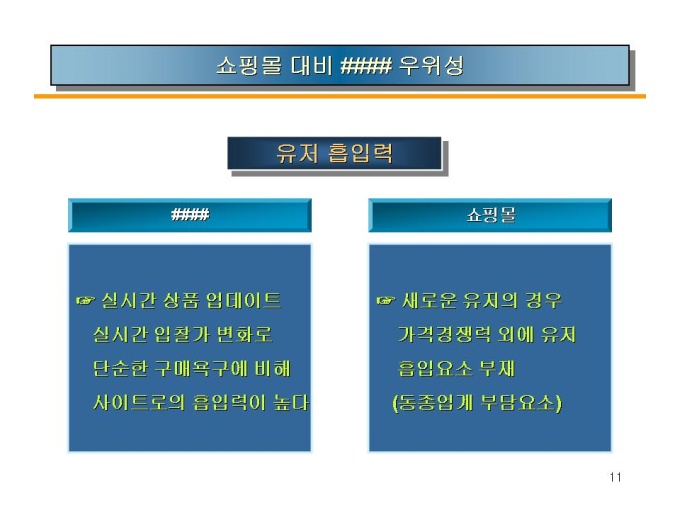 쇼핑몰 대비 #### 우위성

유저 흡입력

####

☞ 실시간 상품 업데이트 실시간 입찰가 변화로 단순한 구매욕구에 비해 사이트로의 흡입력이 높다

쇼핑몰

☞ 새로운 유저의 경우 가격경쟁력 외에 유저 흡입요소 부재 (동종업계 부담요소)

11